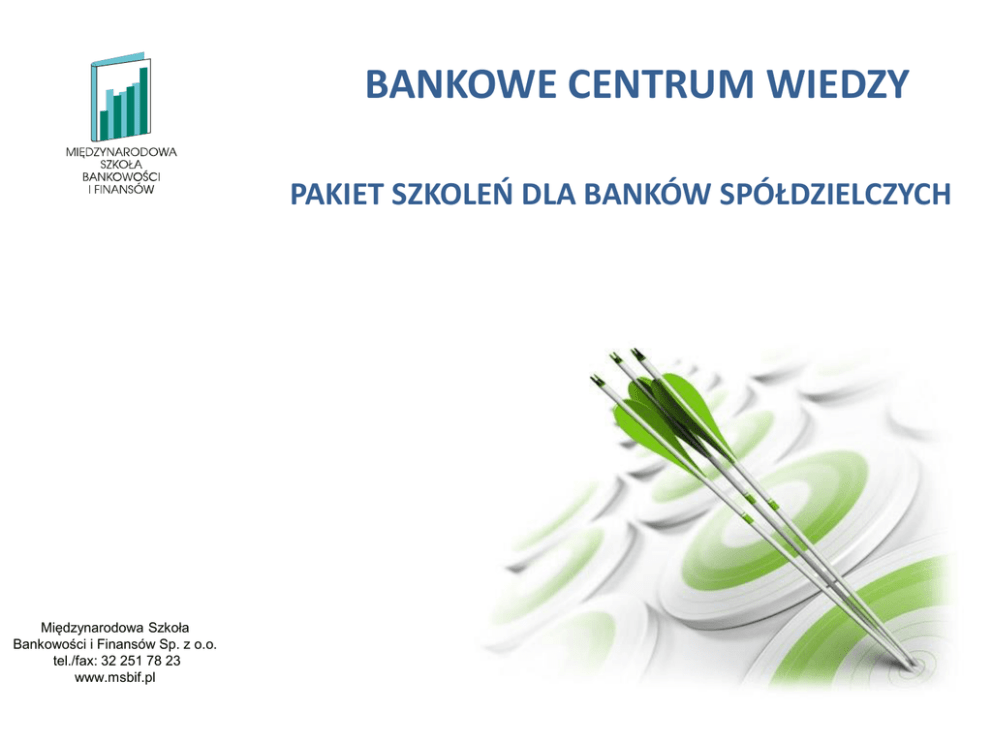 MIĘDZYNARODOWA
SZKOŁA
BANKOWOŚCI
I FINANSÓW

BANKOWE CENTRUM WIEDZY

PAKIET SZKOLEŃ DLA BANKÓW SPÓŁDZIELCZYCH

Międzynarodowa Szkoła Bankowości i Finansów Sp. z o.o.
tel./fax: 32 251 78 23
www.msbif.pl